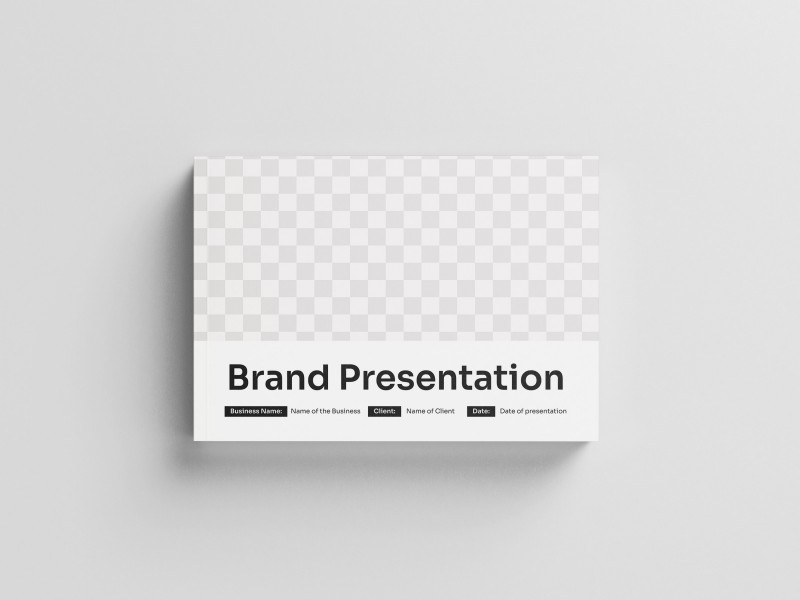 Brand Presentation

Business Name: Name of the Business Client: Name of Client Date: Date of presentation